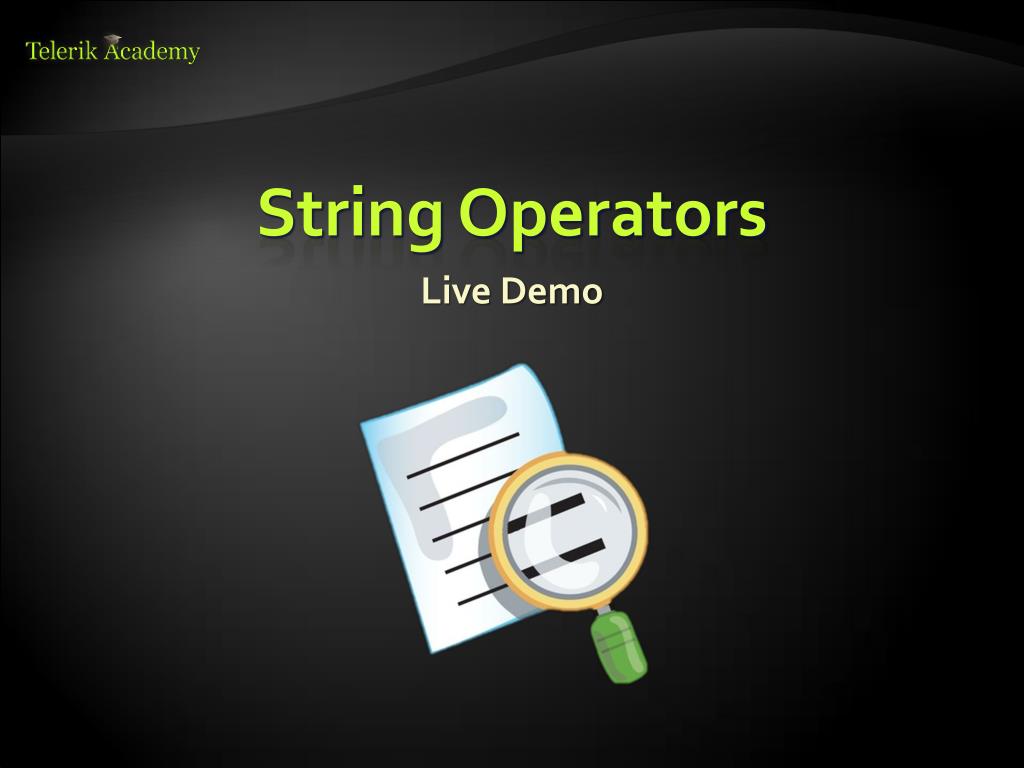 Telerik Academy

String Operators

Live Demo